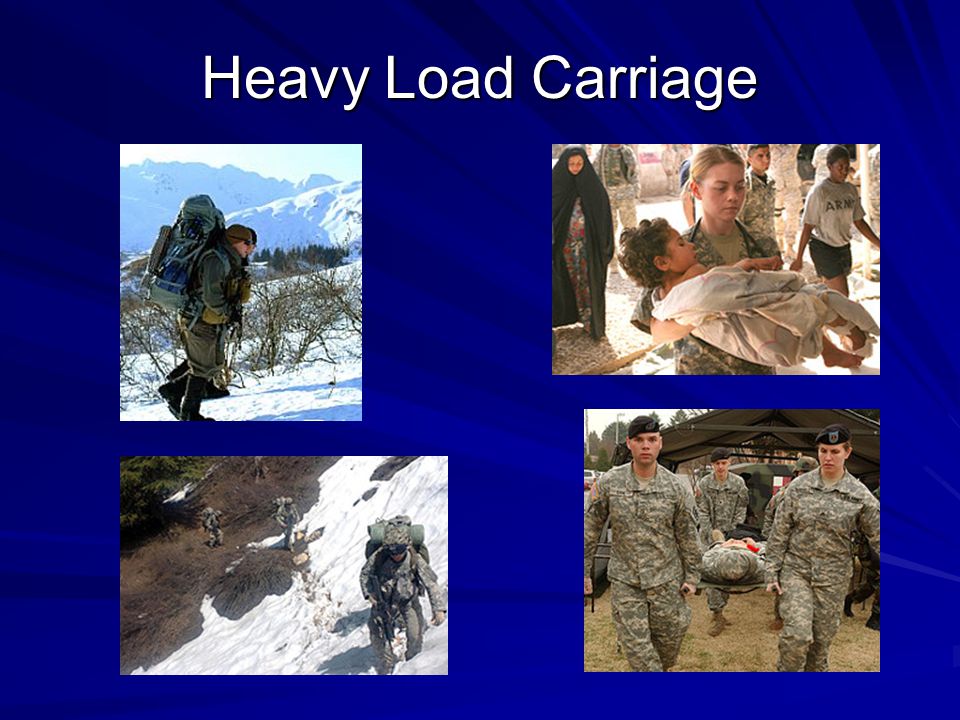 Heavy Load Carriage

ARMY